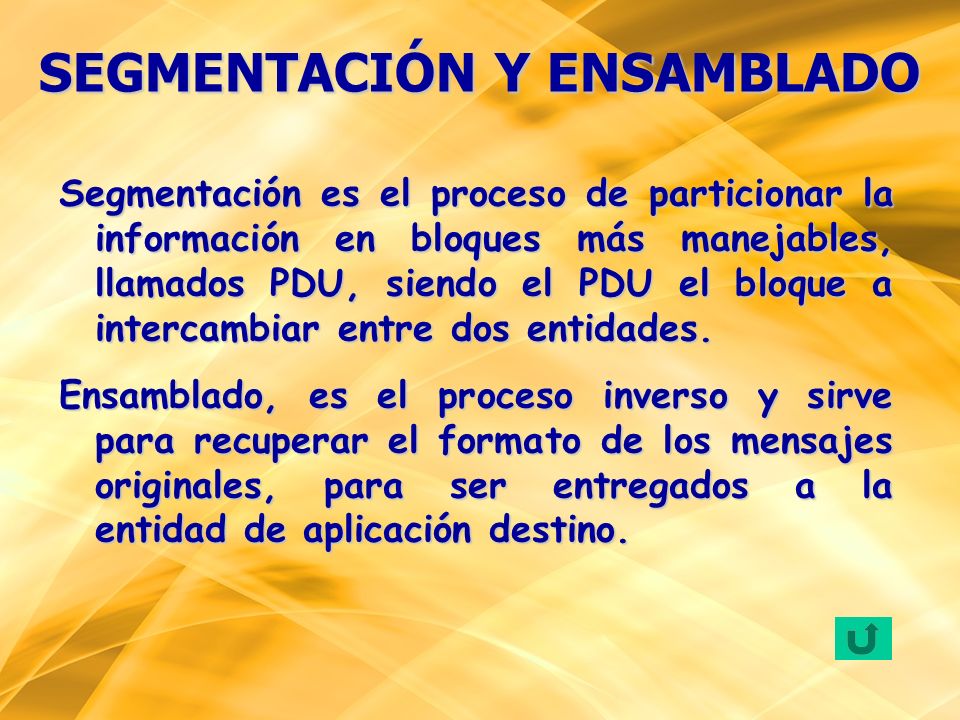 SEGMENTACIÓN Y ENSAMBLADO

Segmentación es el proceso de particionar la información en bloques más manejables, llamados PDU, siendo el PDU el bloque a intercambiar entre dos entidades.

Ensamblado, es el proceso inverso y sirve para recuperar el formato de los mensajes originales, para ser entregados a la entidad de aplicación destino.